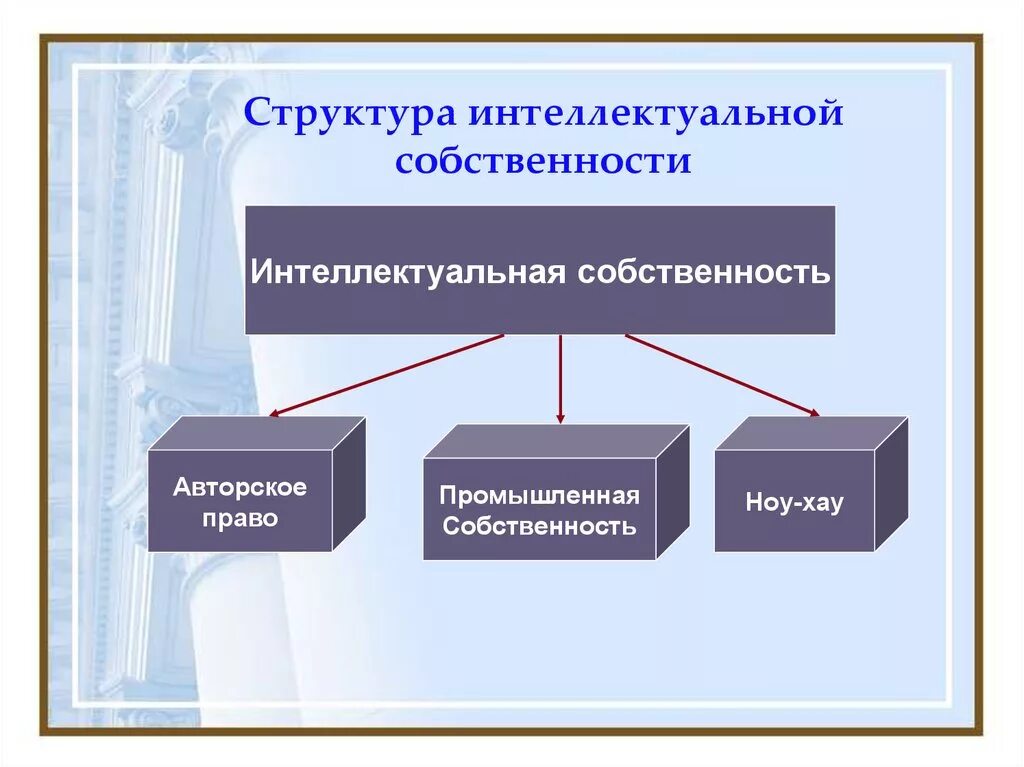 Структура интеллектуальной собственности

Интеллектуальная собственность

Авторское право

Промышленная Собственность

Ноу-хау